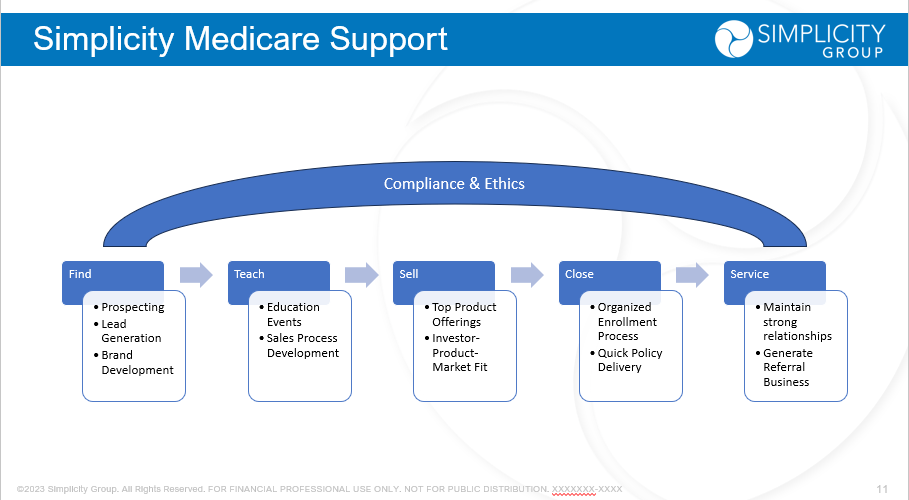 Simplicity Medicare Support

SIMPLICITY GROUP

Compliance & Ethics

Find
• Prospecting
• Lead Generation
• Brand Development

Teach
• Education Events
• Sales Process Development

Sell
• Top Product Offerings
• Investor-Product-Market Fit

Close
• Organized Enrollment Process
• Quick Policy Delivery

Service
• Maintain strong relationships
• Generate Referral Business

©2023 Simplicity Group. All Rights Reserved. FOR FINANCIAL PROFESSIONAL USE ONLY. NOT FOR PUBLIC DISTRIBUTION. XXXXXXX-XXXX

11